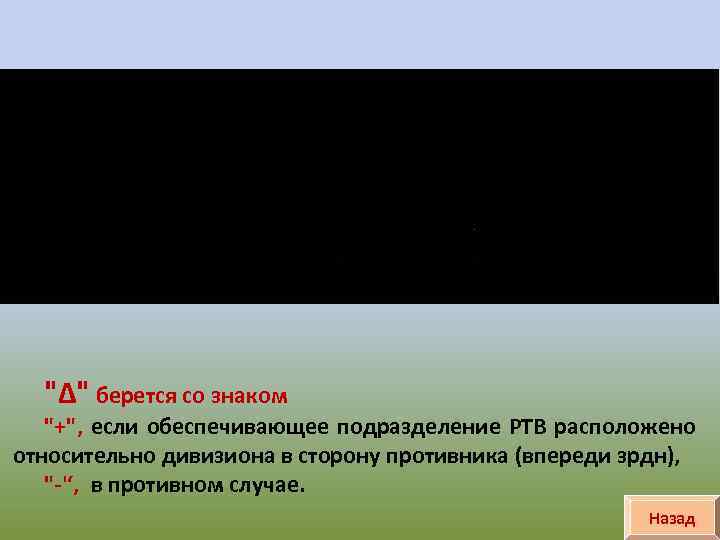 "Δ" берется со знаком

"+", если обеспечивающее подразделение РТВ расположено относительно дивизиона в сторону противника (впереди зрдн),

"-", в противном случае.

Назад